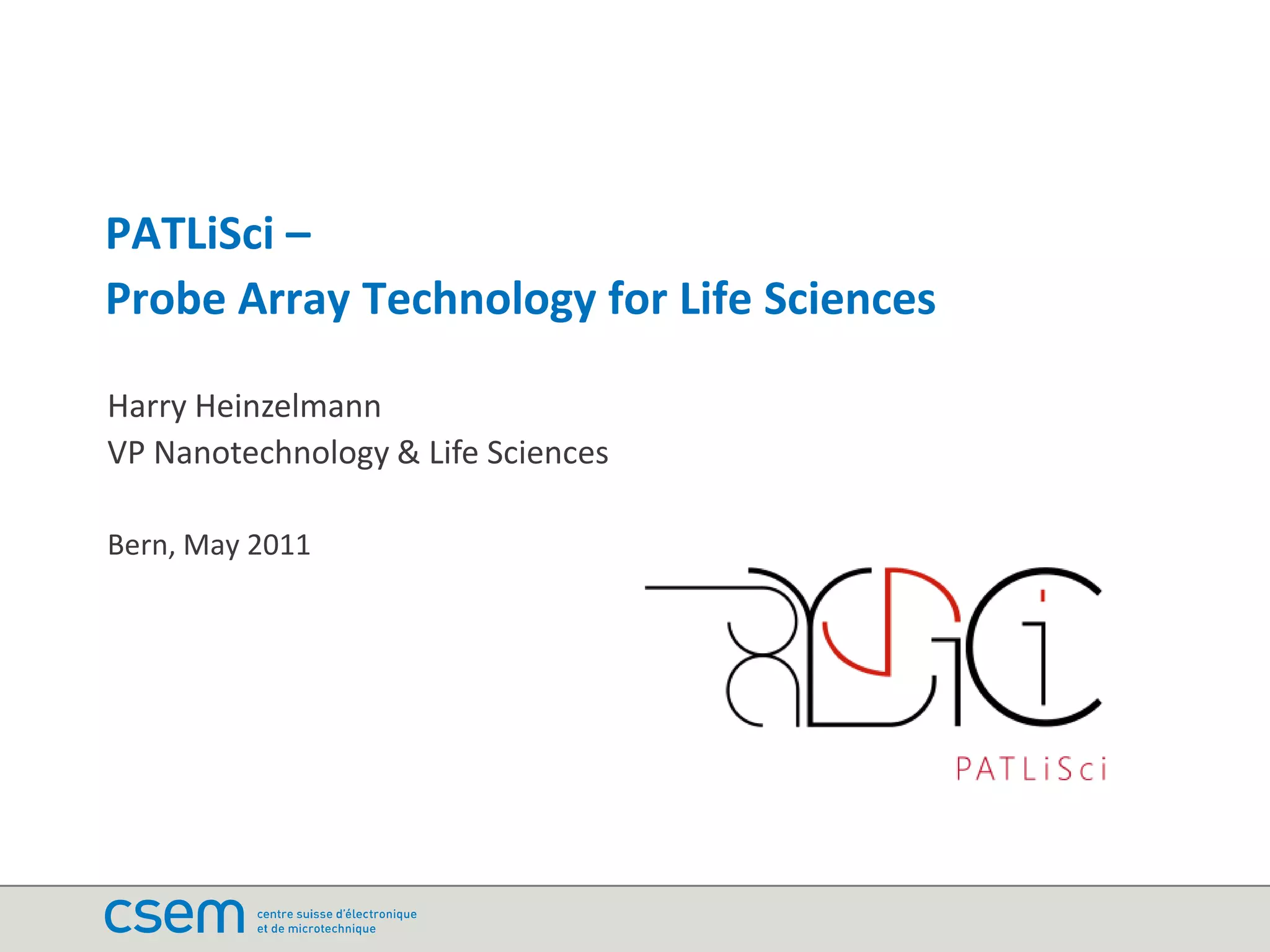 PATLiSci –
Probe Array Technology for Life Sciences

Harry Heinzelmann
VP Nanotechnology & Life Sciences

Bern, May 2011

PATLiSci

csem centre suisse d'électronique et de microtechnique